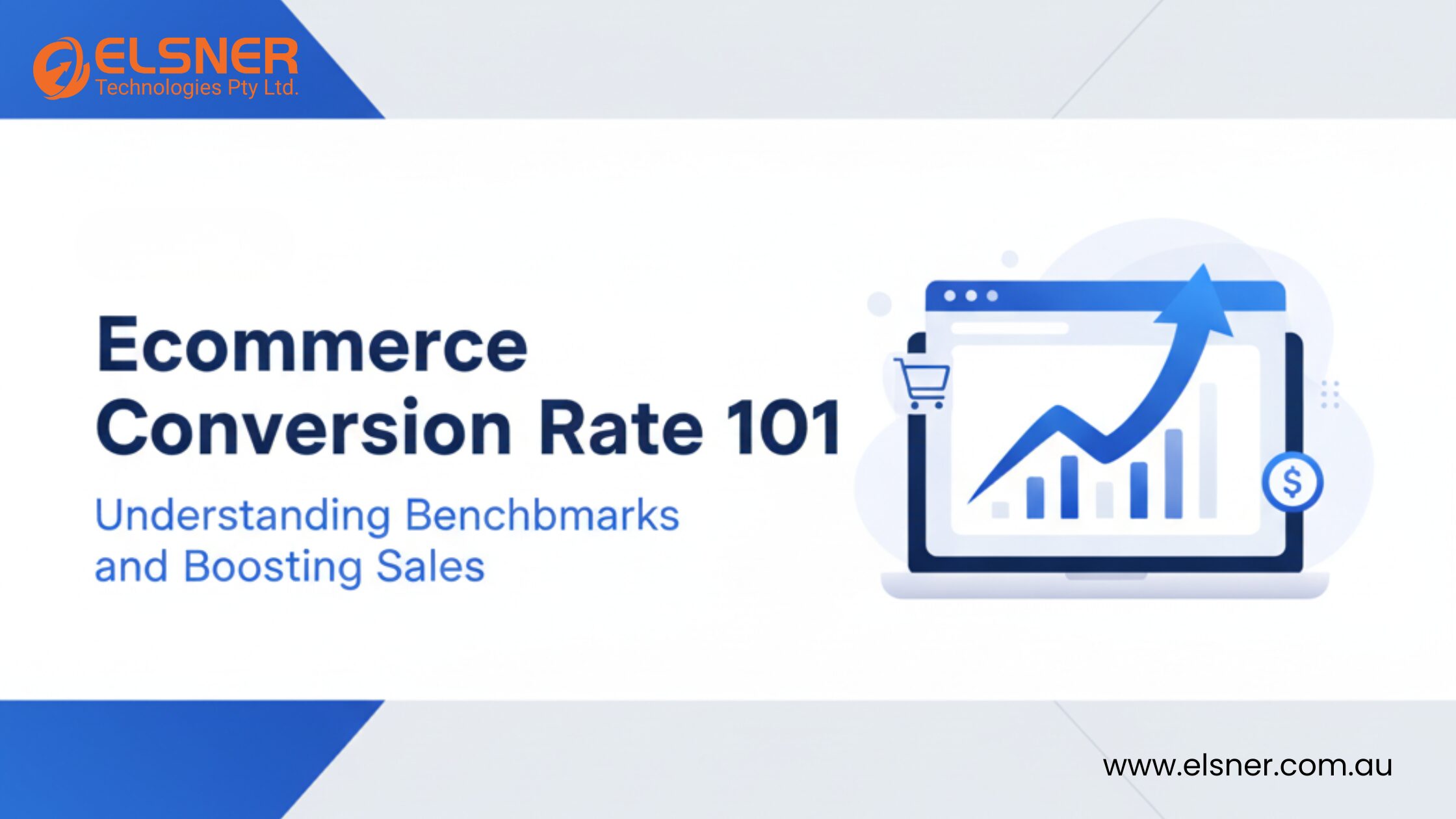 ELSNER
Technologies Pty Ltd.

Ecommerce
Conversion Rate 101

Understanding Benchbmarks
and Boosting Sales

$

www.elsner.com.au